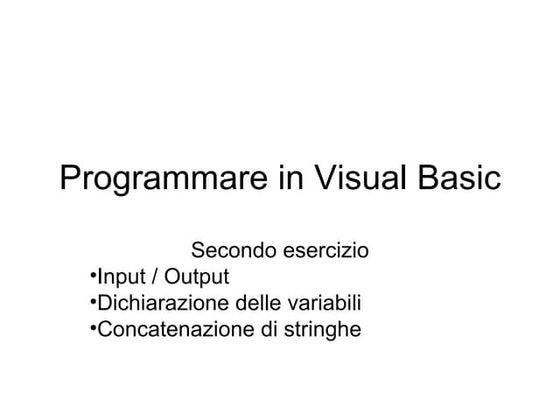 Programmare in Visual Basic

Secondo esercizio
•Input / Output
•Dichiarazione delle variabili
•Concatenazione di stringhe